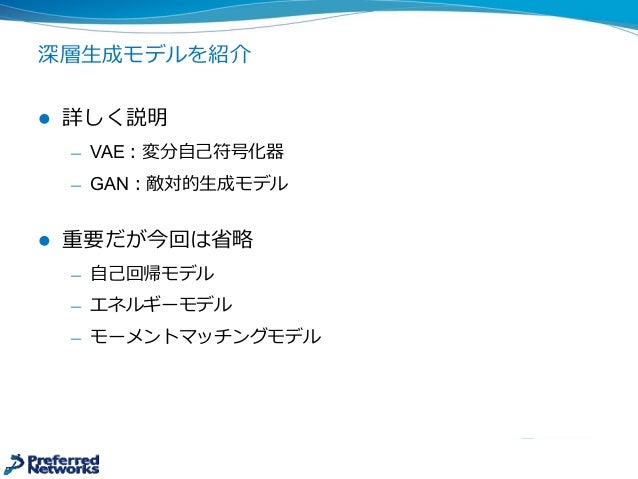 深層生成モデルを紹介

● 詳しく説明
– VAE：変分自己符号化器
– GAN：敵対的生成モデル

● 重要だが今回は省略
– 自己回帰モデル
– エネルギーモデル
– モーメントマッチングモデル

Preferred Networks